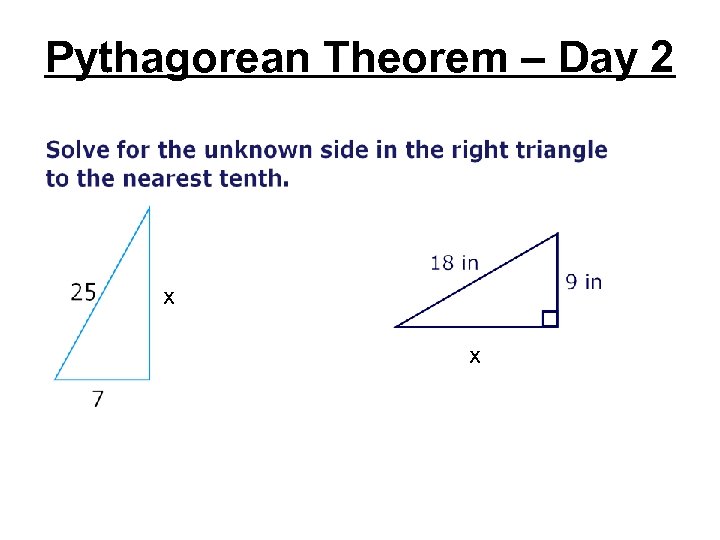 Pythagorean Theorem – Day 2

Solve for the unknown side in the right triangle to the nearest tenth.

25
x
7

18 in
9 in
x